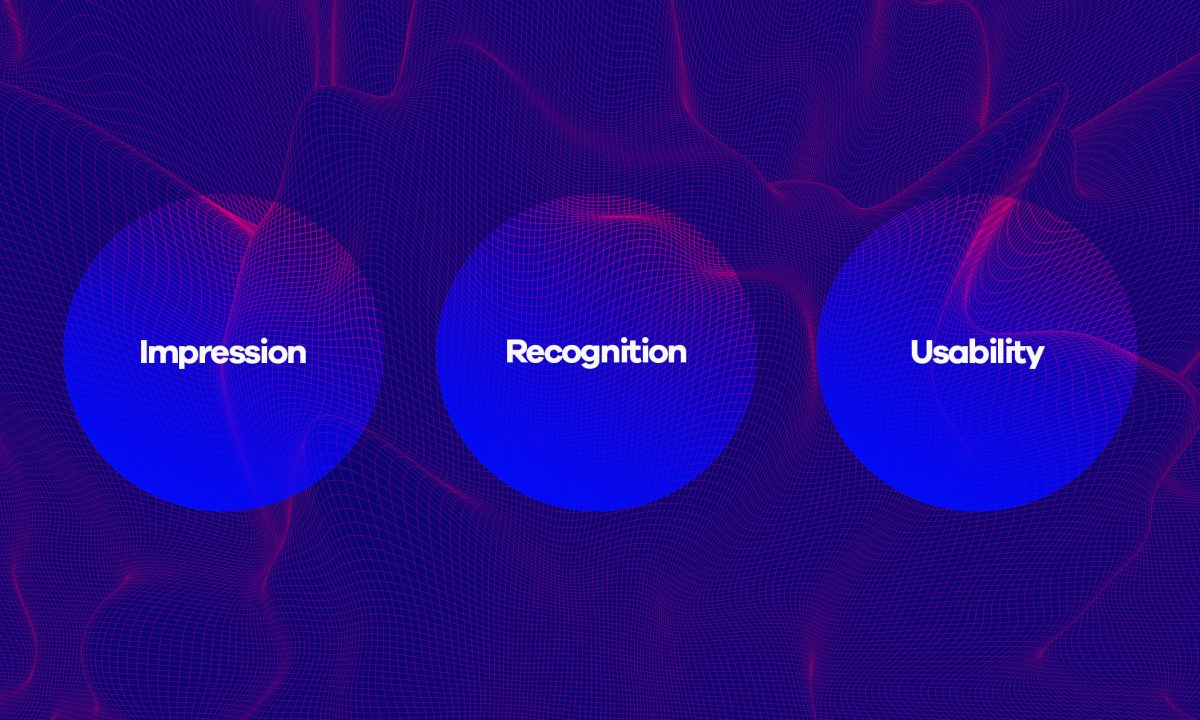 Impression

Recognition

Usability